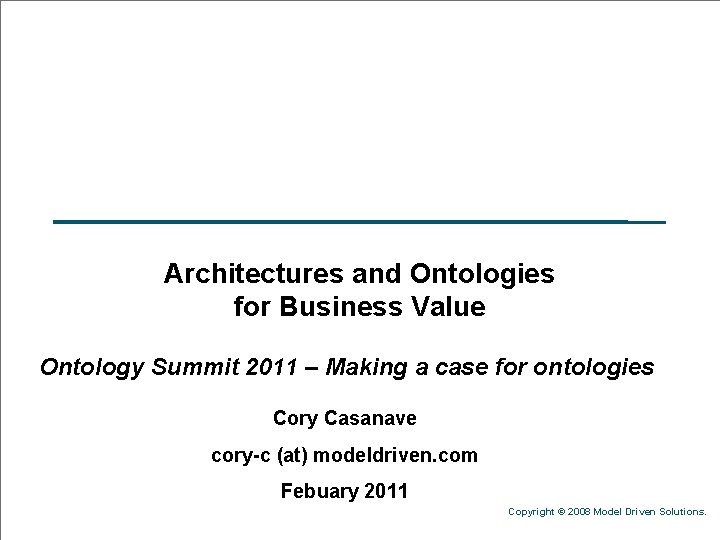 Architectures and Ontologies for Business Value

Ontology Summit 2011 – Making a case for ontologies

Cory Casanave

cory-c (at) modeldriven.com

Febuary 2011

Copyright © 2008 Model Driven Solutions.